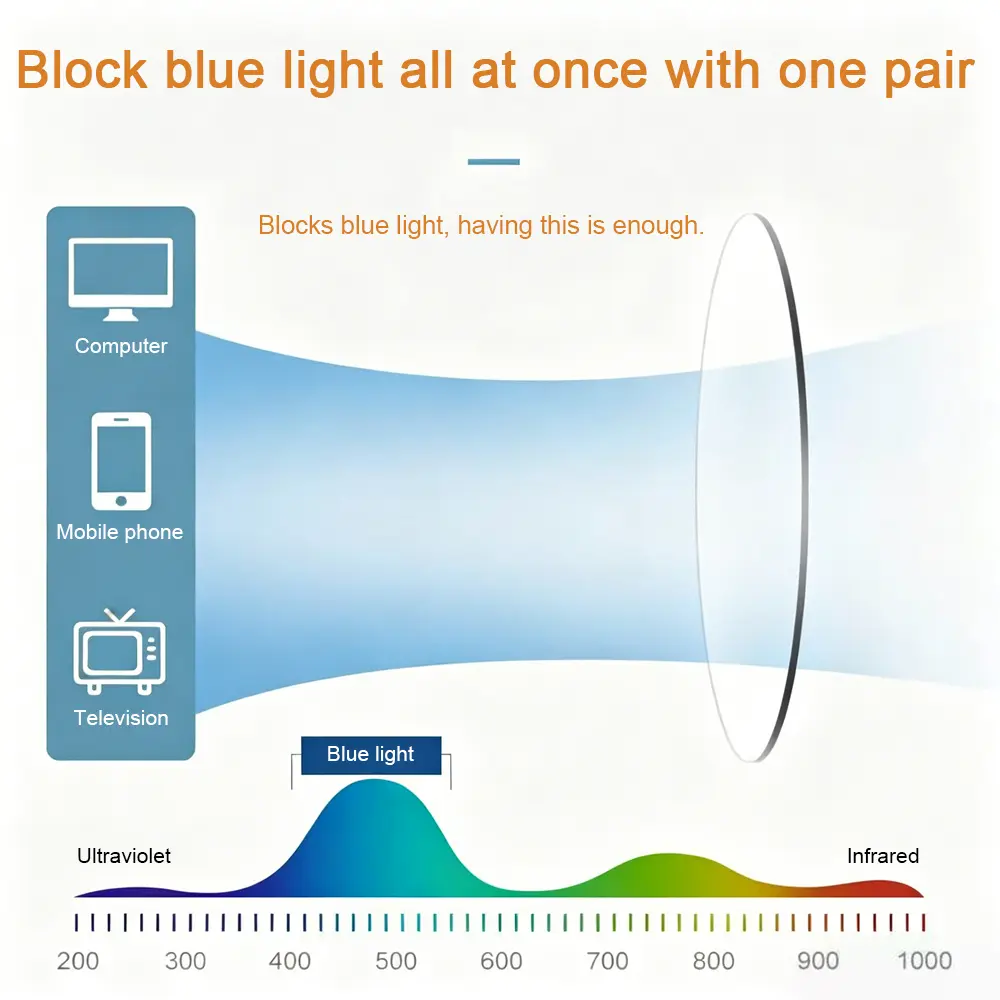 Block blue light all at once with one pair

Blocks blue light, having this is enough.

Computer

Mobile phone

Television

Blue light

Ultraviolet

Infrared

200 300 400 500 600 700 800 900 1000